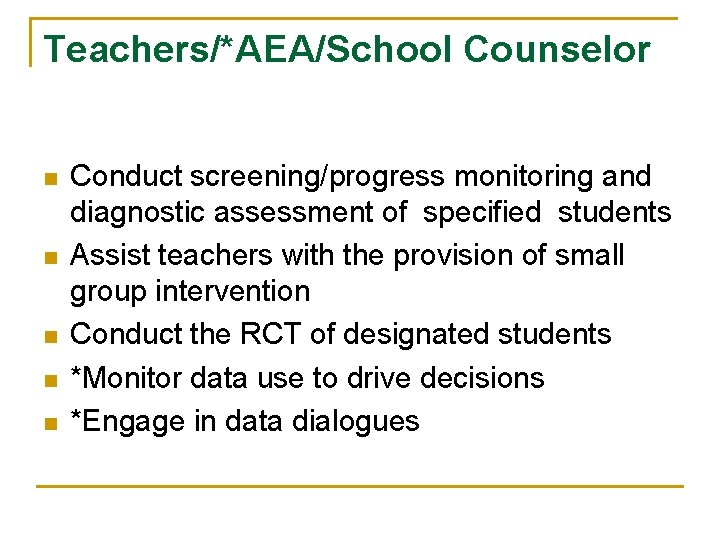 Teachers/*AEA/School Counselor

- Conduct screening/progress monitoring and diagnostic assessment of specified students
- Assist teachers with the provision of small group intervention
- Conduct the RCT of designated students
- *Monitor data use to drive decisions
- *Engage in data dialogues